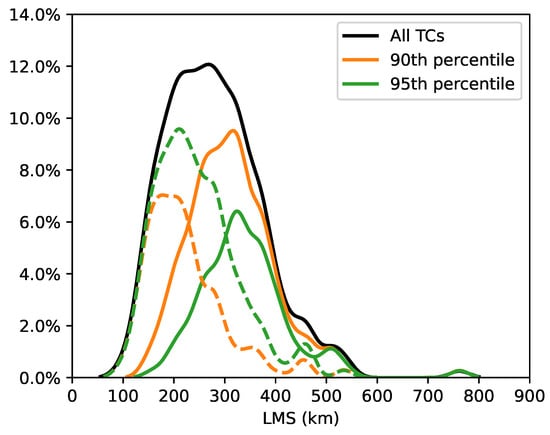 14.0%
12.0%
10.0%
8.0%
6.0%
4.0%
2.0%
0.0%

All TCs
90th percentile
95th percentile

0 100 200 300 400 500 600 700 800 900
LMS (km)